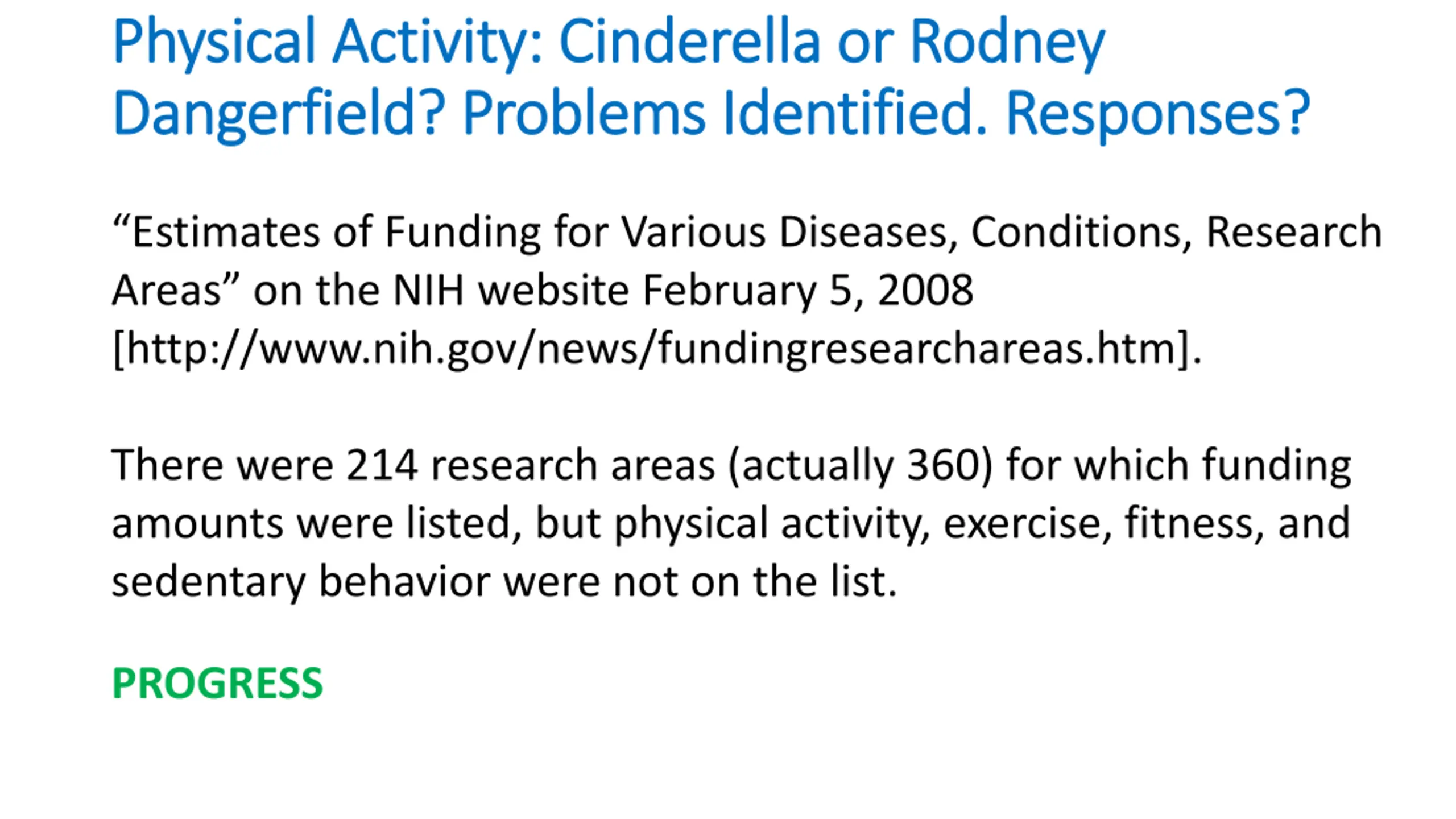 Physical Activity: Cinderella or Rodney Dangerfield? Problems Identified. Responses?

“Estimates of Funding for Various Diseases, Conditions, Research Areas” on the NIH website February 5, 2008 [http://www.nih.gov/news/fundingresearchareas.htm].

There were 214 research areas (actually 360) for which funding amounts were listed, but physical activity, exercise, fitness, and sedentary behavior were not on the list.

PROGRESS